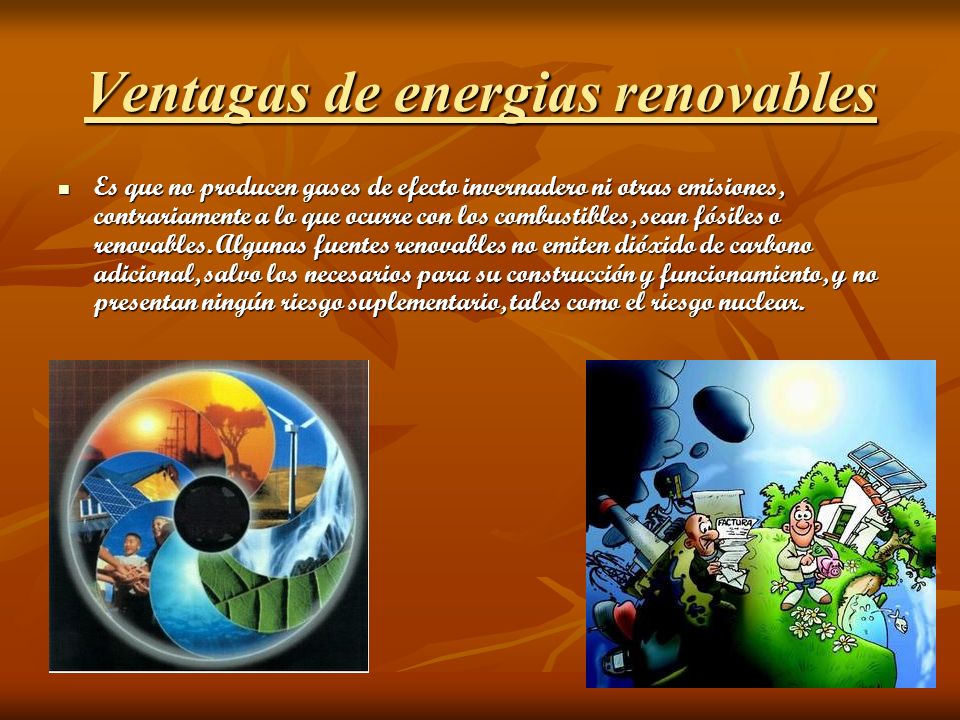 Ventagas de energias renovables

Es que no producen gases de efecto invernadero ni otras emisiones, contrariamente a lo que ocurre con los combustibles, sean fósiles o renovables. Algunas fuentes renovables no emiten dióxido de carbono adicional, salvo los necesarios para su construcción y funcionamiento, y no presentan ningún riesgo suplementario, tales como el riesgo nuclear.

FACTURA